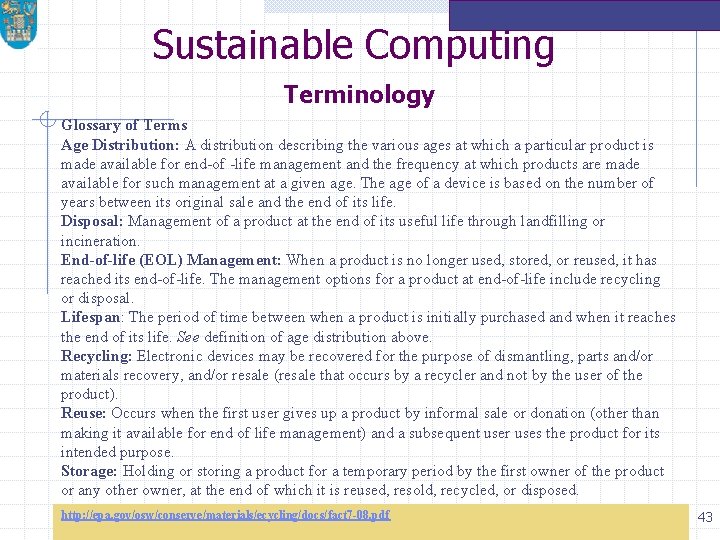 Sustainable Computing

Terminology

Glossary of Terms

Age Distribution: A distribution describing the various ages at which a particular product is made available for end-of -life management and the frequency at which products are made available for such management at a given age. The age of a device is based on the number of years between its original sale and the end of its life.

Disposal: Management of a product at the end of its useful life through landfilling or incineration.

End-of-life (EOL) Management: When a product is no longer used, stored, or reused, it has reached its end-of-life. The management options for a product at end-of-life include recycling or disposal.

Lifespan: The period of time between when a product is initially purchased and when it reaches the end of its life. See definition of age distribution above.

Recycling: Electronic devices may be recovered for the purpose of dismantling, parts and/or materials recovery, and/or resale (resale that occurs by a recycler and not by the user of the product).

Reuse: Occurs when the first user gives up a product by informal sale or donation (other than making it available for end of life management) and a subsequent user uses the product for its intended purpose.

Storage: Holding or storing a product for a temporary period by the first owner of the product or any other owner, at the end of which it is reused, resold, recycled, or disposed.

http://epa.gov/osw/conserve/materials/ecycling/docs/fact7-08.pdf

43